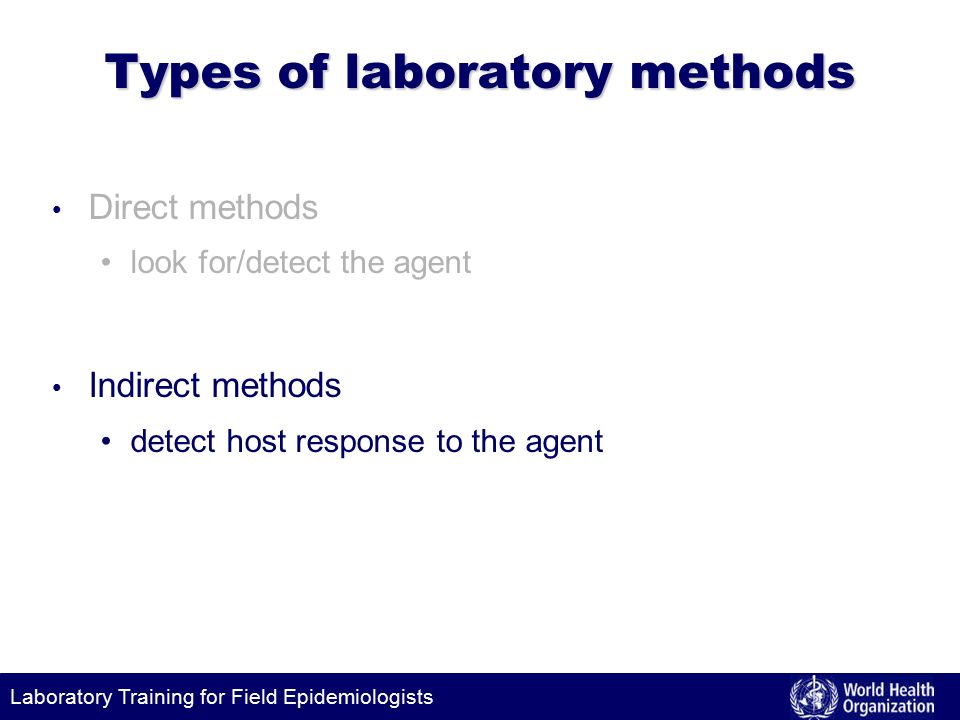 Types of laboratory methods

• Direct methods
  • look for/detect the agent

• Indirect methods
  • detect host response to the agent

Laboratory Training for Field Epidemiologists

World Health Organization